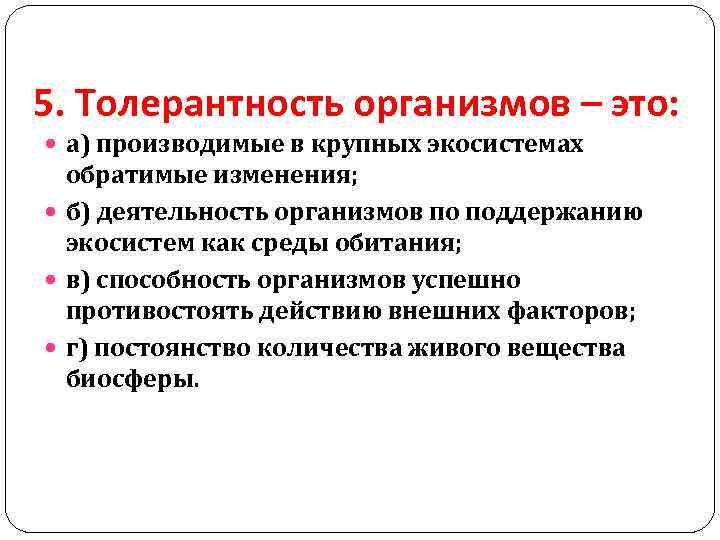 5. Толерантность организмов – это:

а) производимые в крупных экосистемах обратимые изменения;

б) деятельность организмов по поддержанию экосистем как среды обитания;

в) способность организмов успешно противостоять действию внешних факторов;

г) постоянство количества живого вещества биосферы.